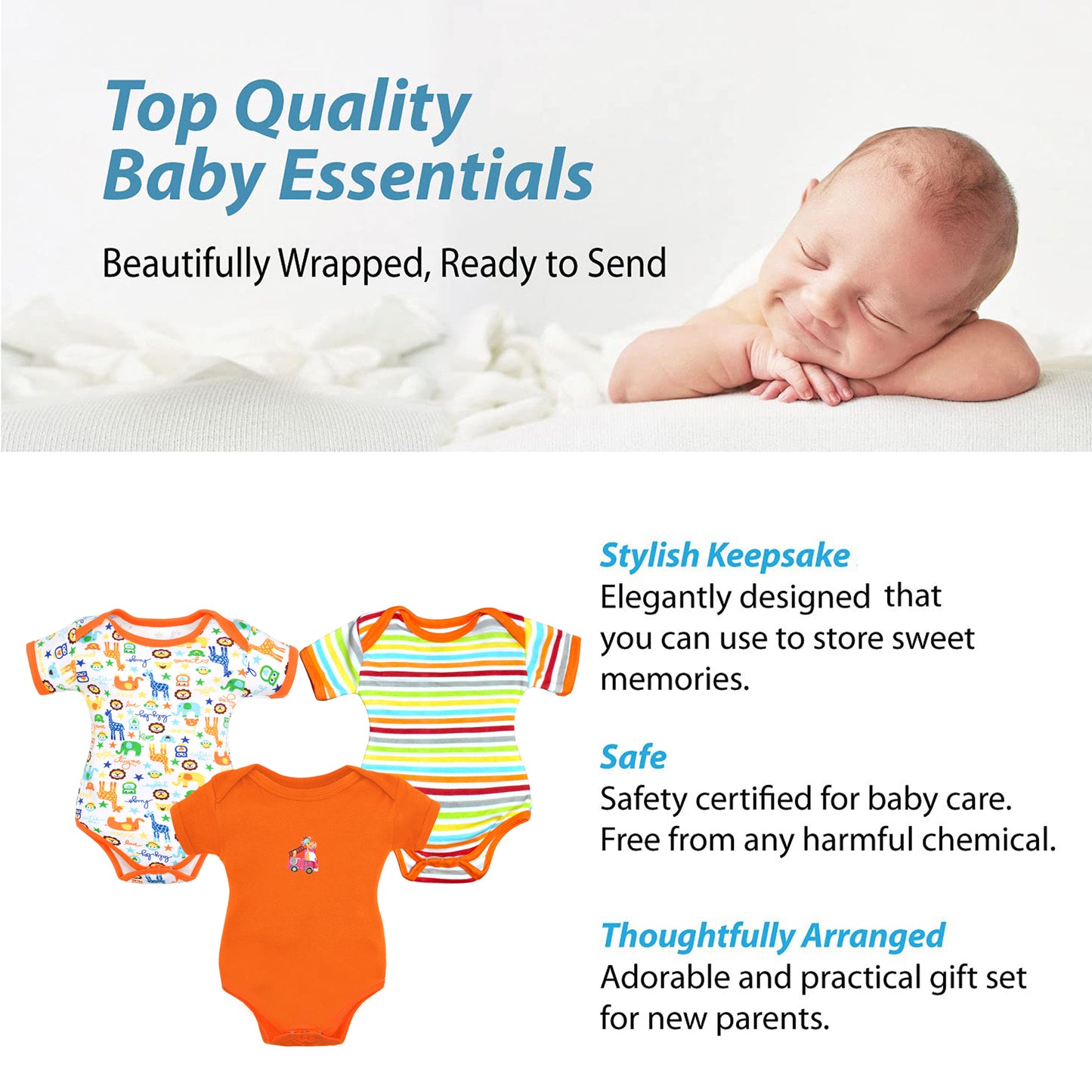 Top Quality
Baby Essentials

Beautifully Wrapped, Ready to Send

Stylish Keepsake
Elegantly designed that you can use to store sweet memories.

Safe
Safety certified for baby care.
Free from any harmful chemical.

Thoughtfully Arranged
Adorable and practical gift set for new parents.